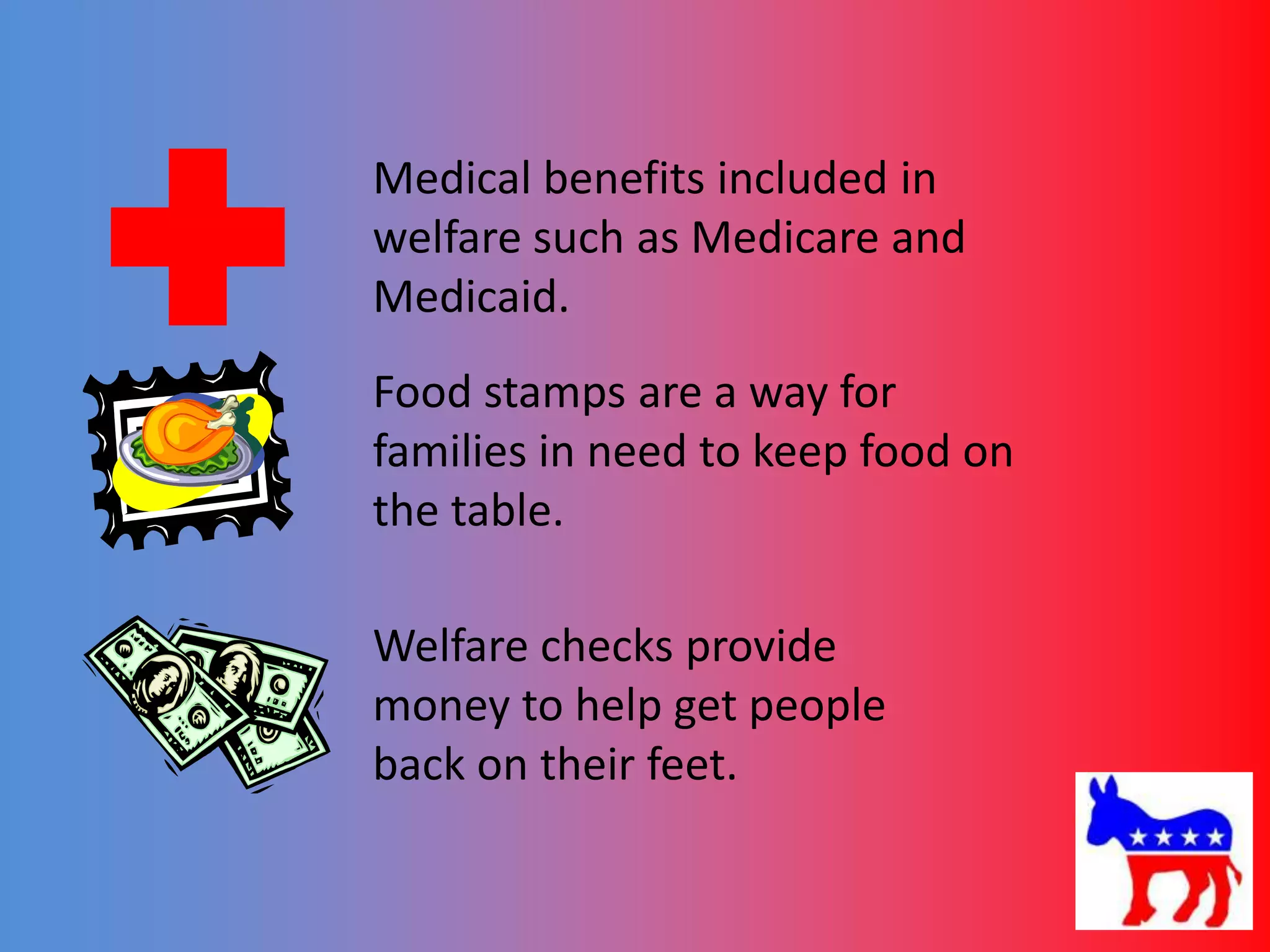 Medical benefits included in welfare such as Medicare and Medicaid.

Food stamps are a way for families in need to keep food on the table.

Welfare checks provide money to help get people back on their feet.